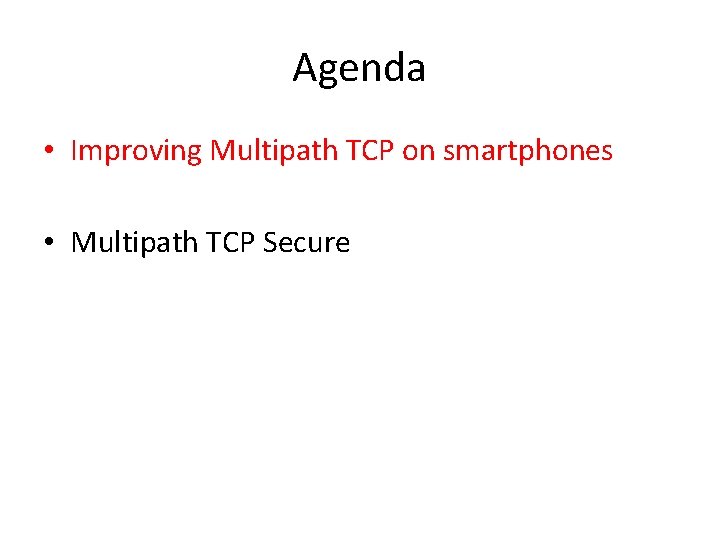 Agenda

• Improving Multipath TCP on smartphones

• Multipath TCP Secure